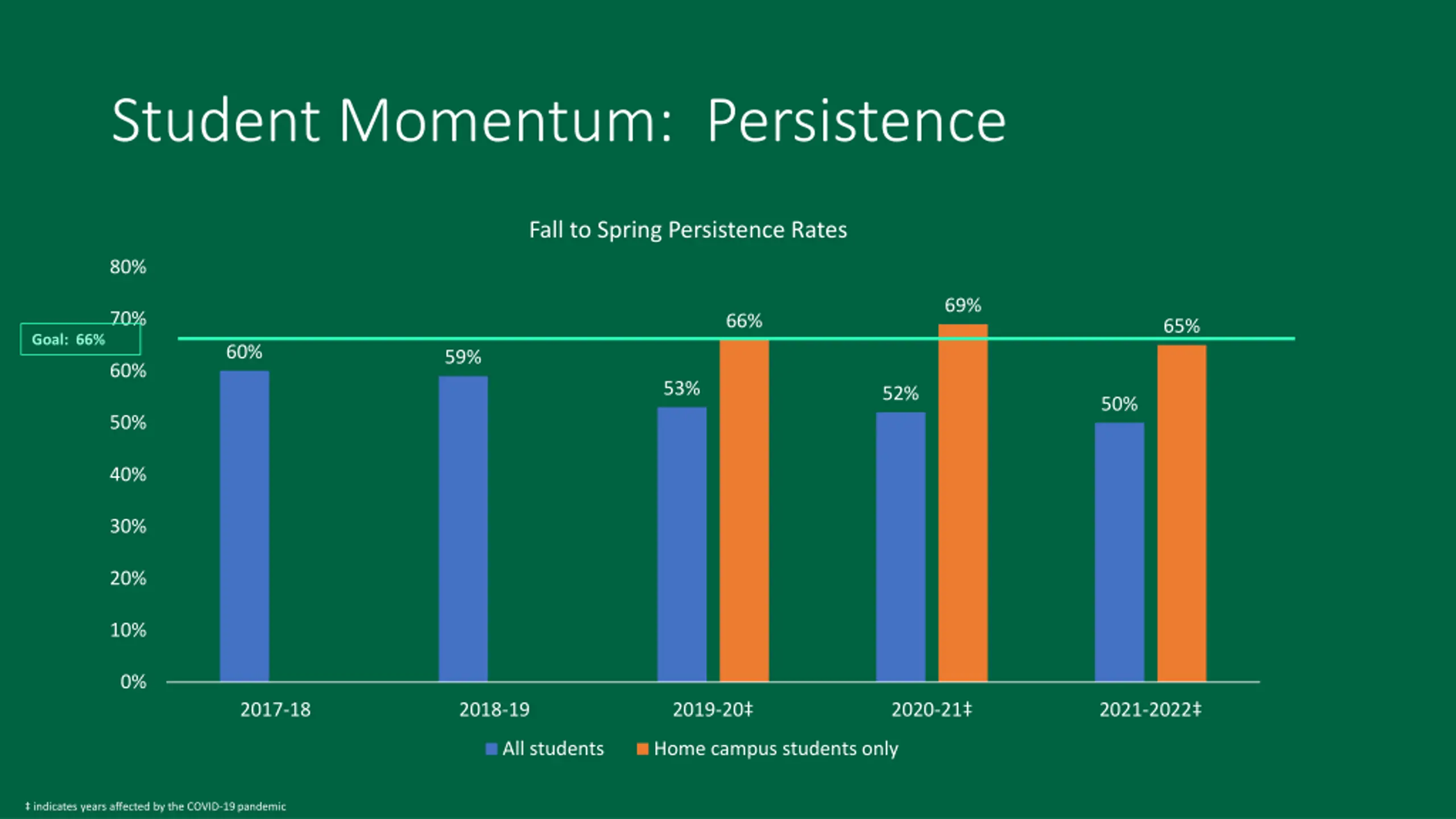 Student Momentum: Persistence

Fall to Spring Persistence Rates

80%
70%
60%
50%
40%
30%
20%
10%
0%

Goal: 66%

60%
59%
53%
66%
52%
69%
50%
65%

2017-18
2018-19
2019-20‡
2020-21‡
2021-2022‡

All students
Home campus students only

‡ indicates years affected by the COVID-19 pandemic